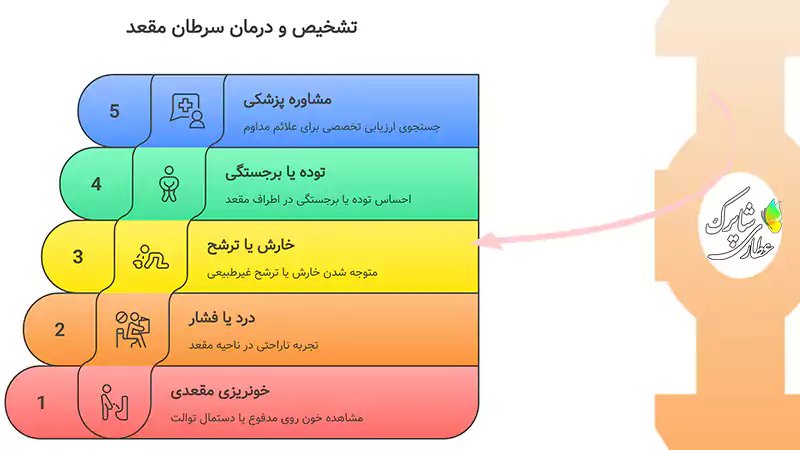 تشخیص و درمان سرطان مقعد

5
مشاوره پزشکی
جستجوی ارزیابی تخصصی برای علائم مداوم

4
توده یا برجستگی
احساس توده یا برجستگی در اطراف مقعد

3
خارش یا ترشح
متوجه شدن خارش یا ترشح غیرطبیعی

2
درد یا فشار
تجربه ناراحتی در ناحیه مقعد

1
خونریزی مقعدی
مشاهده خون روی مدفوع یا دستمال توالت

عطاری شاپرک